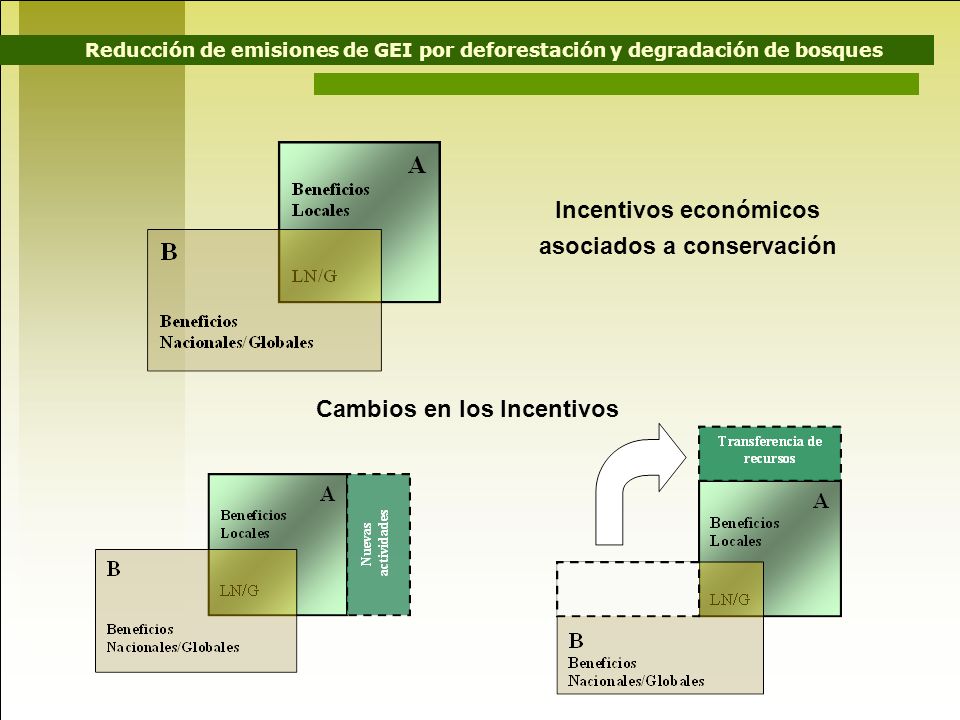 Reducción de emisiones de GEI por deforestación y degradación de bosques

A
Beneficios Locales

B

LN/G

Beneficios Nacionales/Globales

Incentivos económicos asociados a conservación

Cambios en los Incentivos

A
Beneficios Locales

Nuevas actividades

B

LN/G

Beneficios Nacionales/Globales

Transferencia de recursos

A
Beneficios Locales

LN/G

B
Beneficios Nacionales/Globales